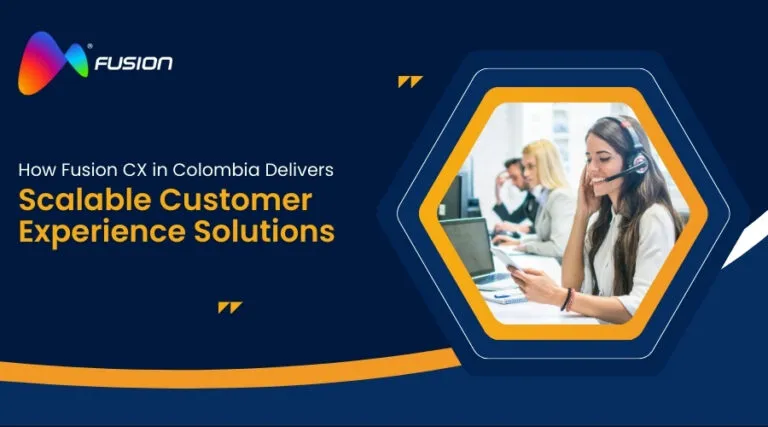 FUSION

How Fusion CX in Colombia Delivers

Scalable Customer Experience Solutions